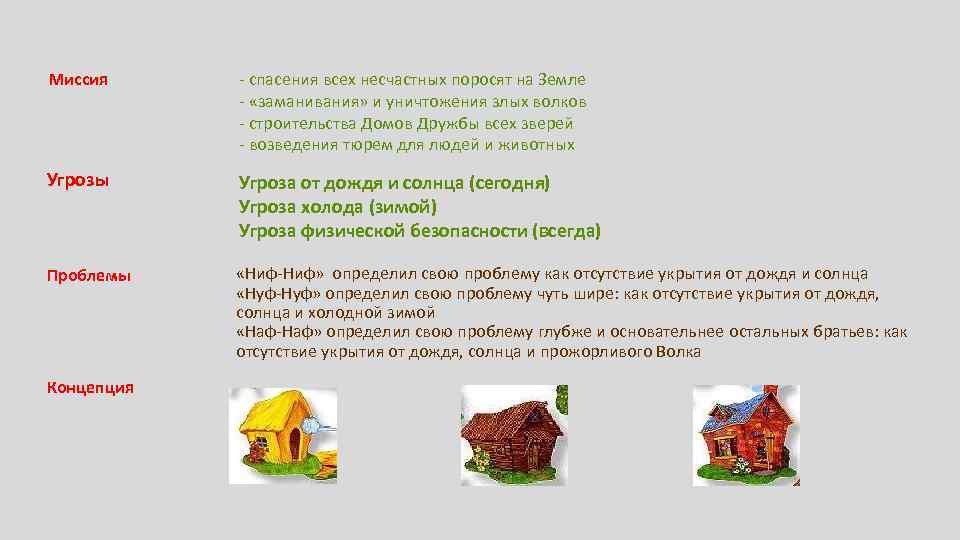 Миссия

- спасения всех несчастных поросят на Земле
- «заманивания» и уничтожения злых волков
- строительства Домов Дружбы всех зверей
- возведения тюрем для людей и животных

Угрозы

Угроза от дождя и солнца (сегодня)
Угроза холода (зимой)
Угроза физической безопасности (всегда)

Проблемы

«Ниф-Ниф» определил свою проблему как отсутствие укрытия от дождя и солнца
«Нуф-Нуф» определил свою проблему чуть шире: как отсутствие укрытия от дождя, солнца и холодной зимой
«Наф-Наф» определил свою проблему глубже и основательнее остальных братьев: как отсутствие укрытия от дождя, солнца и прожорливого Волка

Концепция